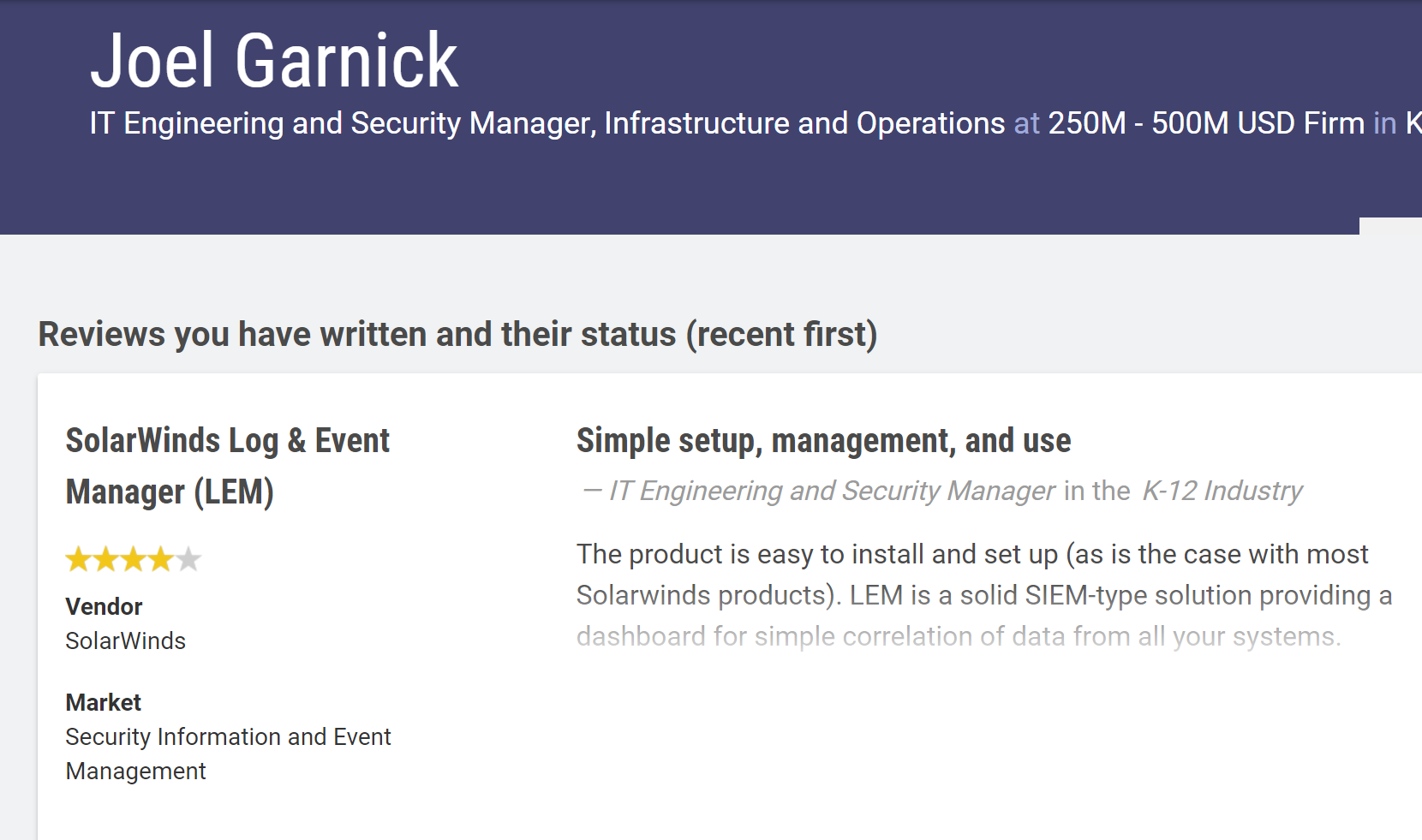 Joel Garnick

IT Engineering and Security Manager, Infrastructure and Operations at 250M - 500M USD Firm in K

Reviews you have written and their status (recent first)

SolarWinds Log & Event Manager (LEM)

Vendor
SolarWinds

Market
Security Information and Event Management

Simple setup, management, and use

— IT Engineering and Security Manager in the K-12 Industry

The product is easy to install and set up (as is the case with most Solarwinds products). LEM is a solid SIEM-type solution providing a dashboard for simple correlation of data from all your systems.